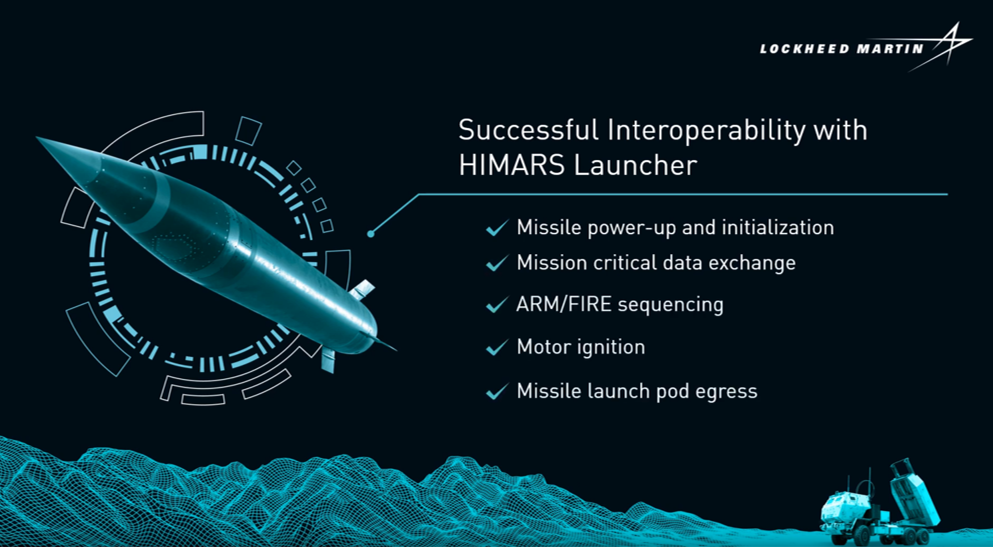 LOCKHEED MARTIN

Successful Interoperability with HIMARS Launcher

✓ Missile power-up and initialization
✓ Mission critical data exchange
✓ ARM/FIRE sequencing
✓ Motor ignition
✓ Missile launch pod egress